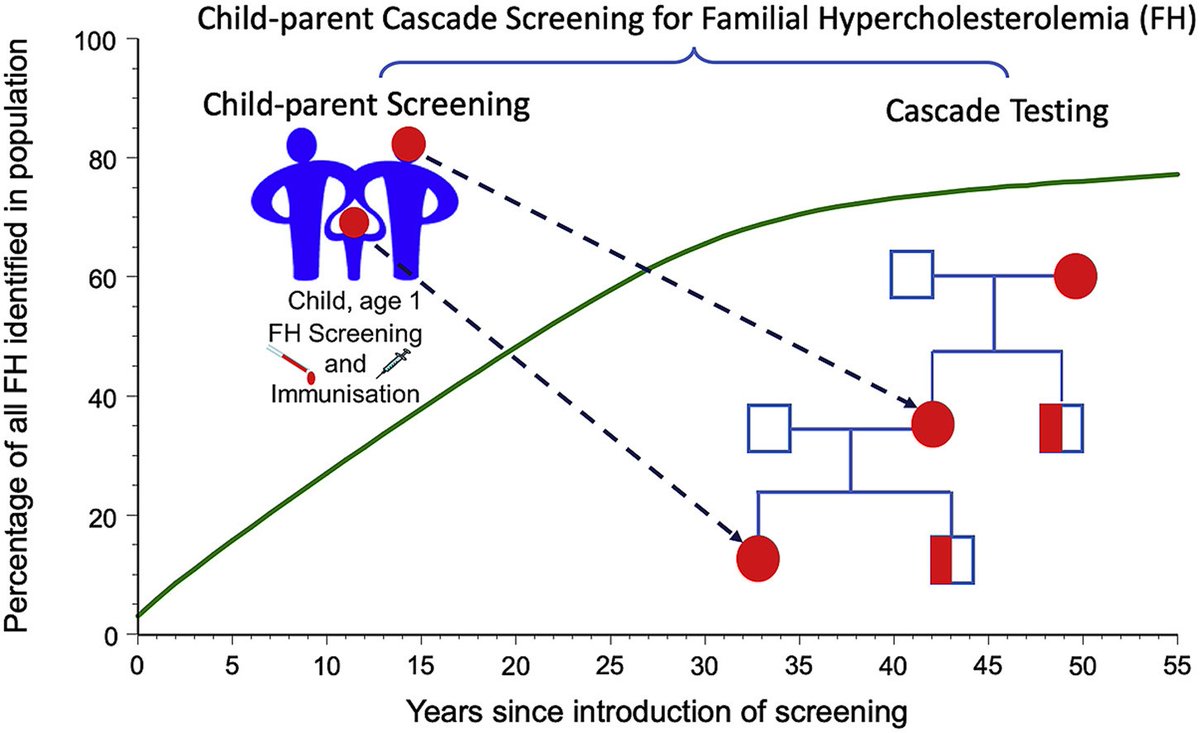 Child-parent Cascade Screening for Familial Hypercholesterolemia (FH)

Child-parent Screening

Cascade Testing

Child, age 1
FH Screening
and
Immunisation

Percentage of all FH identified in population

100
80
60
40
20
0

0 5 10 15 20 25 30 35 40 45 50 55

Years since introduction of screening